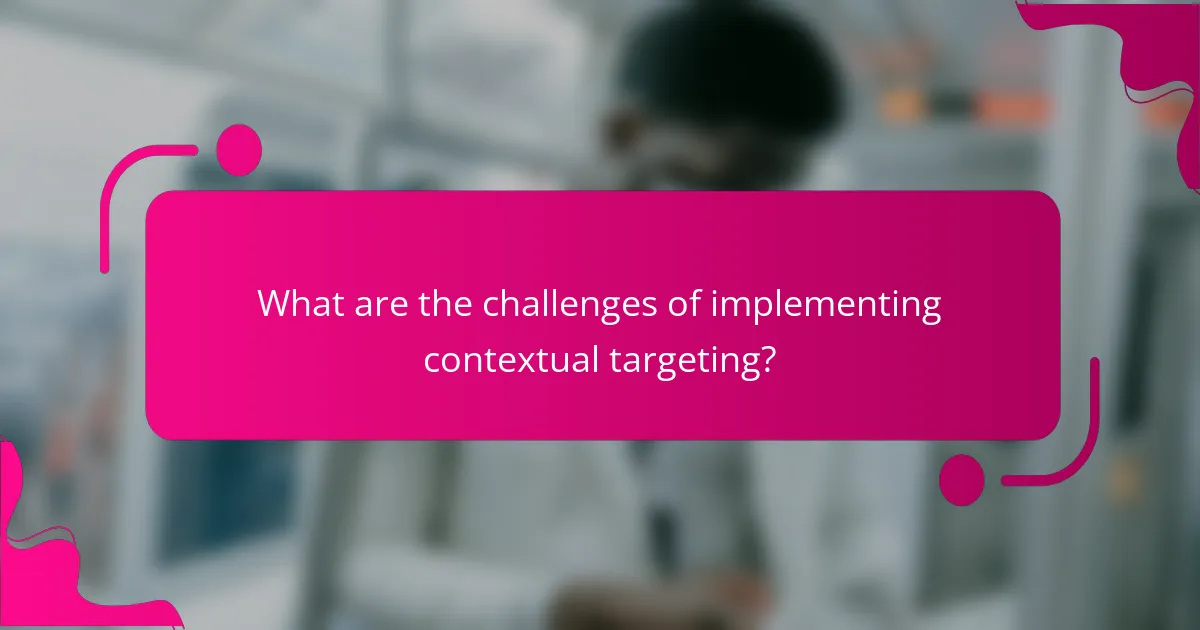 What are the challenges of implementing contextual targeting?